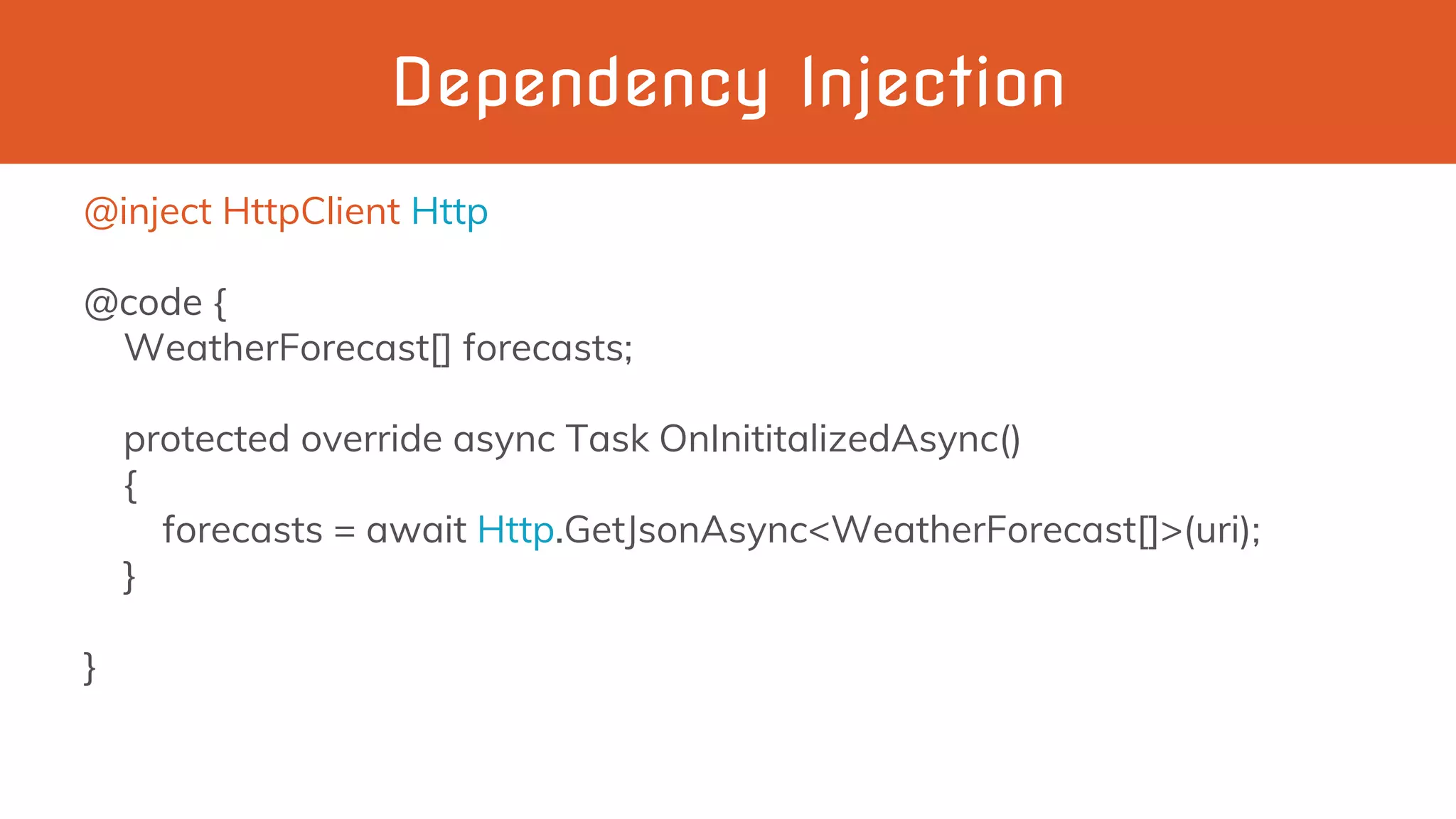 Dependency Injection

@inject HttpClient Http

@code {
    WeatherForecast[] forecasts;

    protected override async Task OnInititalizedAsync()
    {
        forecasts = await Http.GetJsonAsync<WeatherForecast[]>(uri);
    }

}